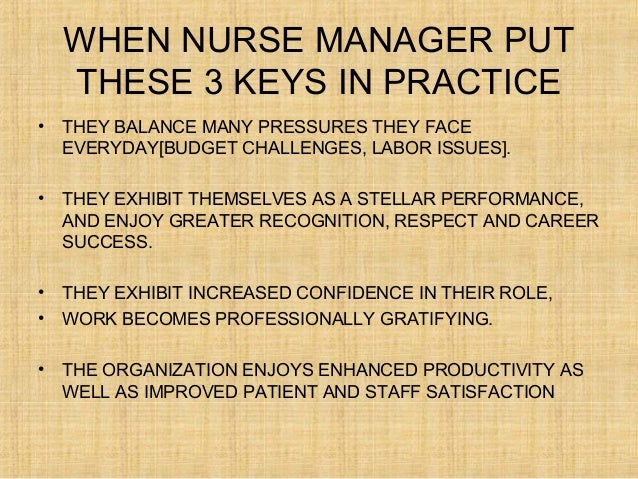 WHEN NURSE MANAGER PUT THESE 3 KEYS IN PRACTICE

• THEY BALANCE MANY PRESSURES THEY FACE EVERYDAY[BUDGET CHALLENGES, LABOR ISSUES].

• THEY EXHIBIT THEMSELVES AS A STELLAR PERFORMANCE, AND ENJOY GREATER RECOGNITION, RESPECT AND CAREER SUCCESS.

• THEY EXHIBIT INCREASED CONFIDENCE IN THEIR ROLE,
• WORK BECOMES PROFESSIONALLY GRATIFYING.

• THE ORGANIZATION ENJOYS ENHANCED PRODUCTIVITY AS WELL AS IMPROVED PATIENT AND STAFF SATISFACTION